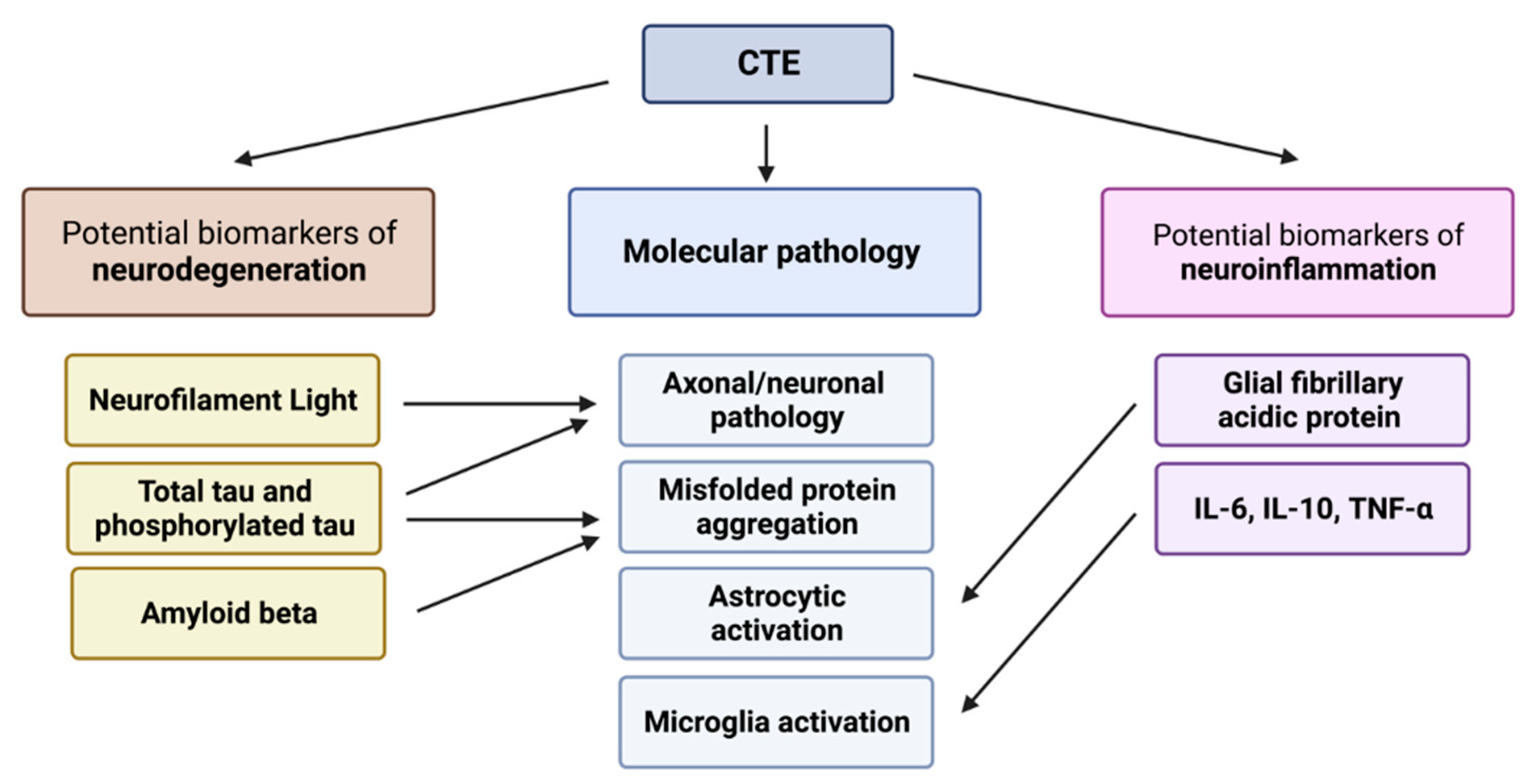 CTE

Potential biomarkers of neurodegeneration

Molecular pathology

Potential biomarkers of neuroinflammation

Neurofilament Light

Total tau and phosphorylated tau

Amyloid beta

Axonal/neuronal pathology

Misfolded protein aggregation

Astrocytic activation

Microglia activation

Glial fibrillary acidic protein

IL-6, IL-10, TNF-α